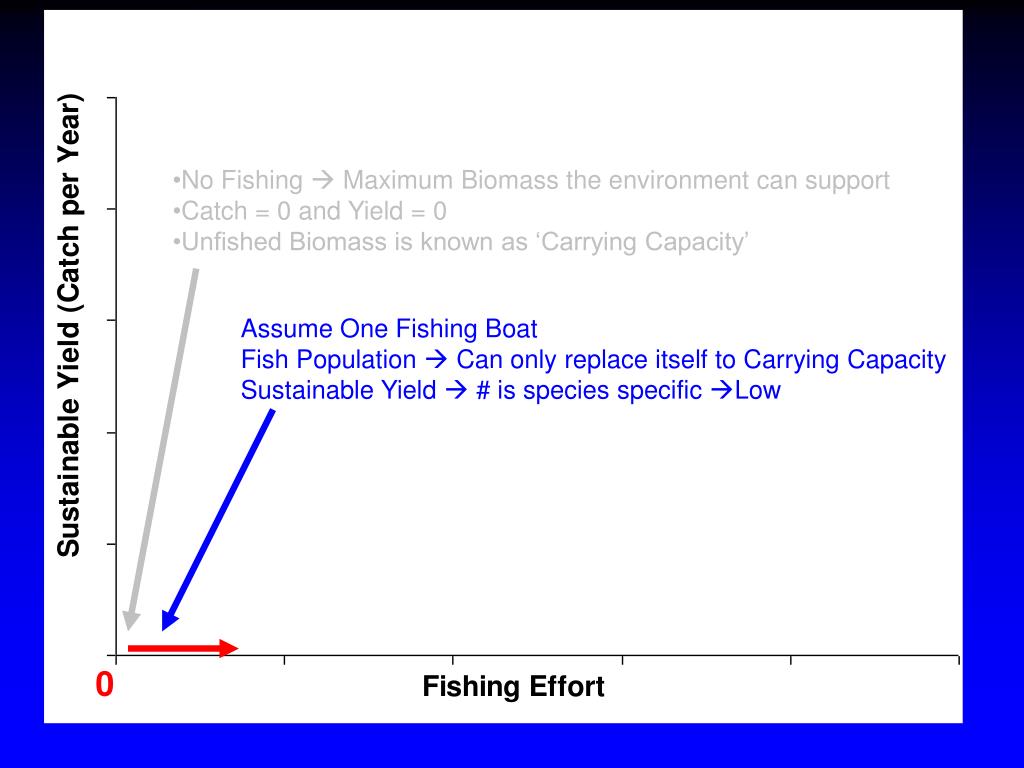 Sustainable Yield (Catch per Year)

•No Fishing → Maximum Biomass the environment can support
•Catch = 0 and Yield = 0
•Unfished Biomass is known as ‘Carrying Capacity’

Assume One Fishing Boat
Fish Population → Can only replace itself to Carrying Capacity
Sustainable Yield → # is species specific →Low

0

Fishing Effort